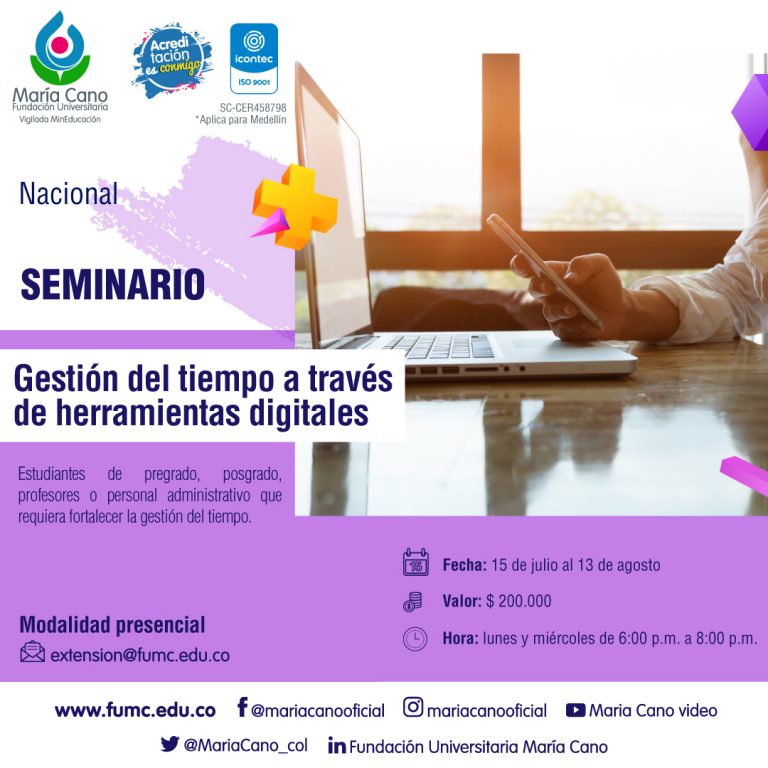 María Cano
Fundación Universitaria
Vigilada MinEducación

Acreditación es conmigo

icontec
ISO 9001
SC-CER458798
*Aplica para Medellín

Nacional

SEMINARIO

Gestión del tiempo a través de herramientas digitales

Estudiantes de pregrado, posgrado, profesores o personal administrativo que requiera fortalecer la gestión del tiempo.

15
Fecha: 15 de julio al 13 de agosto

Valor: $ 200.000

Hora: lunes y miércoles de 6:00 p.m. a 8:00 p.m.

Modalidad presencial

extension@fumc.edu.co

www.fumc.edu.co @mariacanooficial mariacanooficial Maria Cano video

@MariaCano_col Fundación Universitaria María Cano